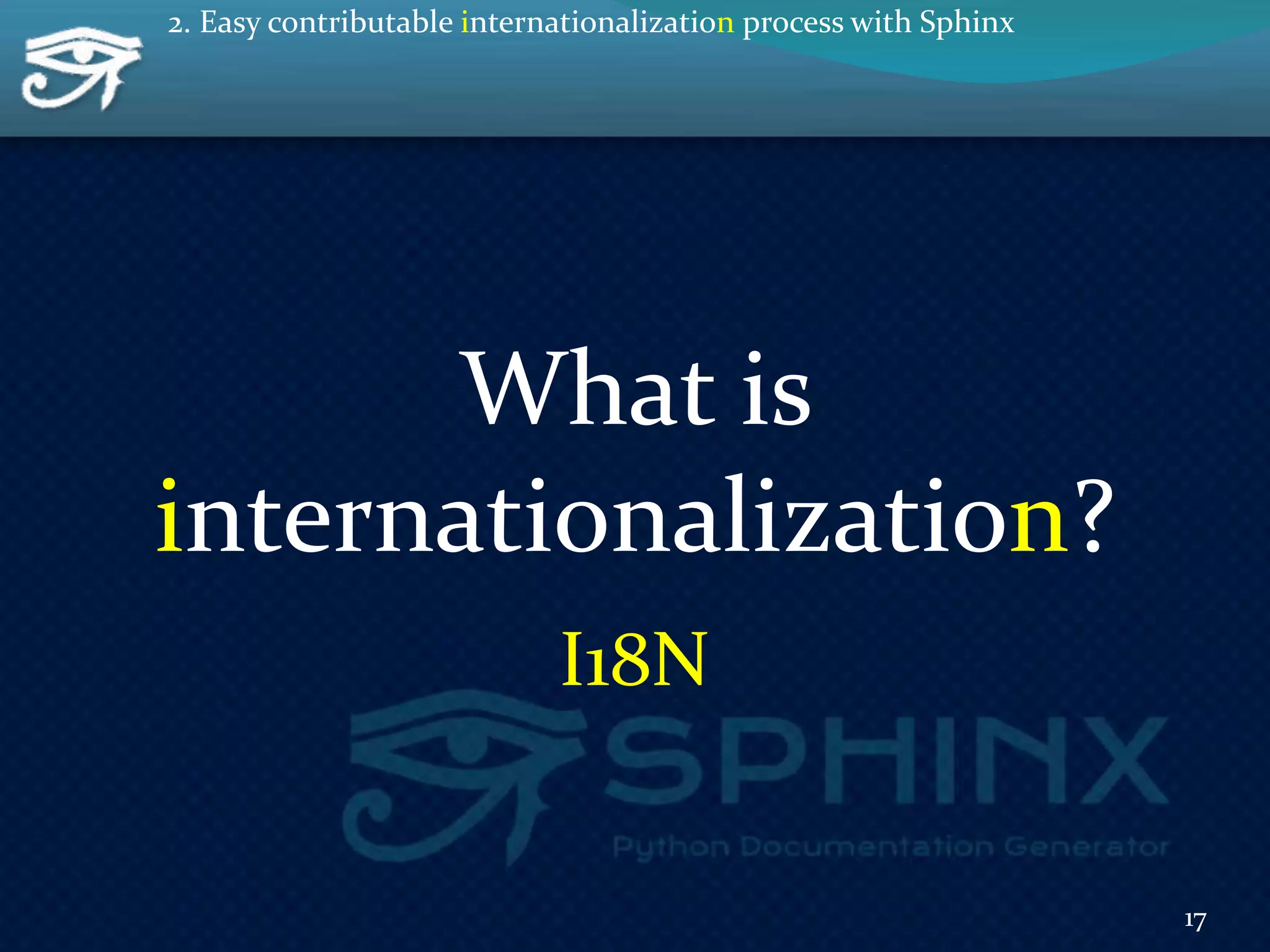 2. Easy contributable internationalization process with Sphinx

What is internationalization?

I18N

SPHINX
Python Documentation Generator

17